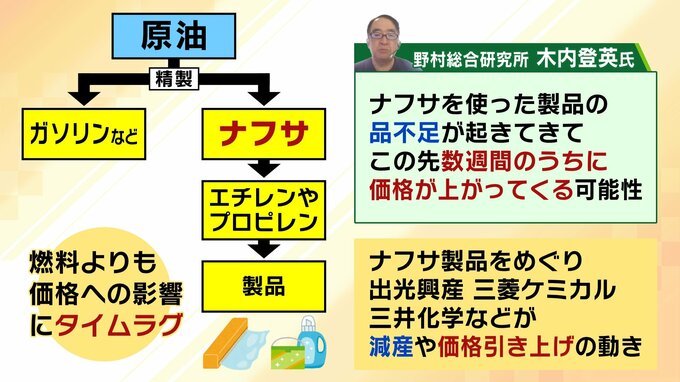 原油

精製

ガソリンなど

ナフサ

エチレンやプロピレン

製品

燃料よりも価格への影響にタイムラグ

野村総合研究所 木内登英氏

ナフサを使った製品の品不足が起きてきてこの先数週間のうちに価格が上がってくる可能性

ナフサ製品をめぐり出光興産 三菱ケミカル三井化学などが減産や価格引き上げの動き